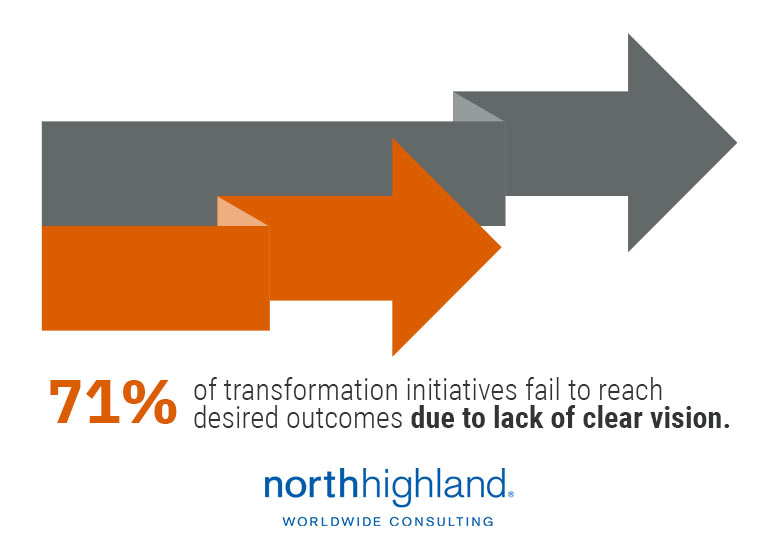 71% of transformation initiatives fail to reach desired outcomes due to lack of clear vision.

northhighland®
WORLDWIDE CONSULTING